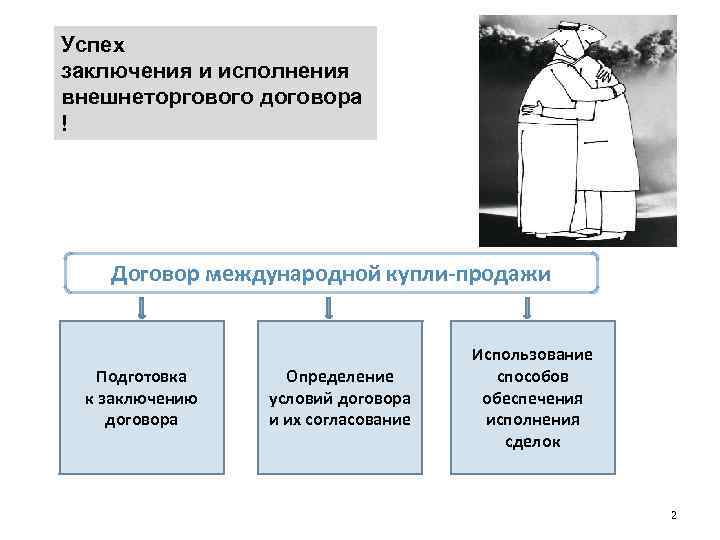 Успех
заключения и исполнения
внешнеторгового договора
!

Договор международной купли-продажи

Подготовка к заключению договора

Определение условий договора и их согласование

Использование способов обеспечения исполнения сделок

2